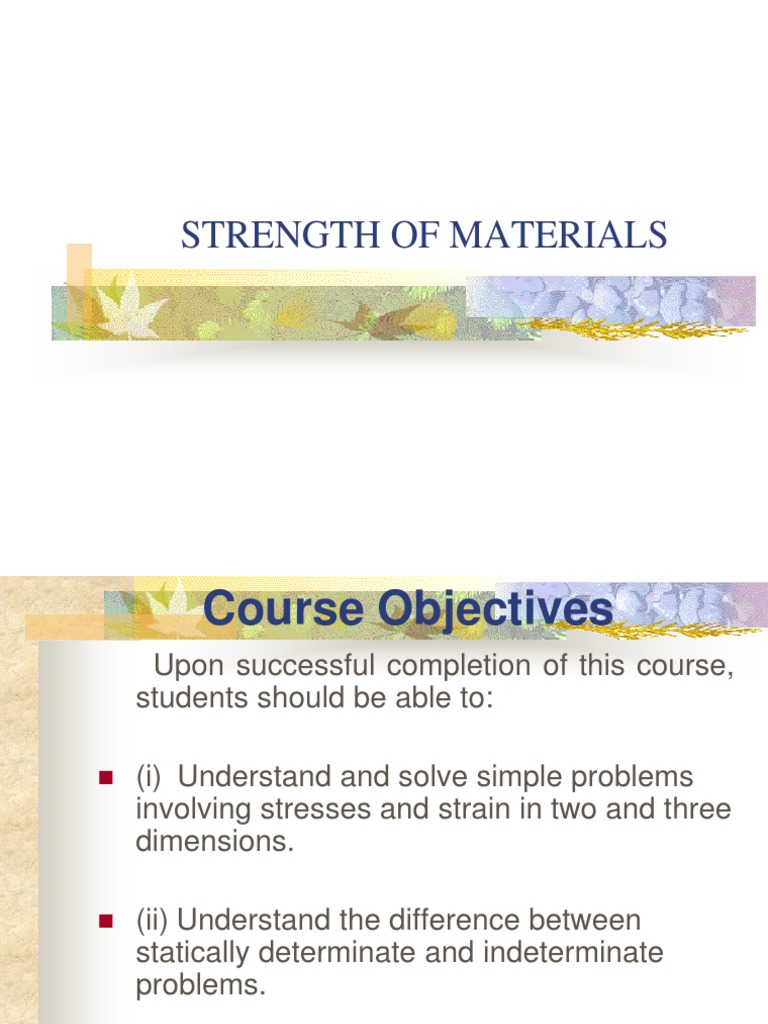 STRENGTH OF MATERIALS

Course Objectives

Upon successful completion of this course, students should be able to:

(i) Understand and solve simple problems involving stresses and strain in two and three dimensions.

(ii) Understand the difference between statically determinate and indeterminate problems.